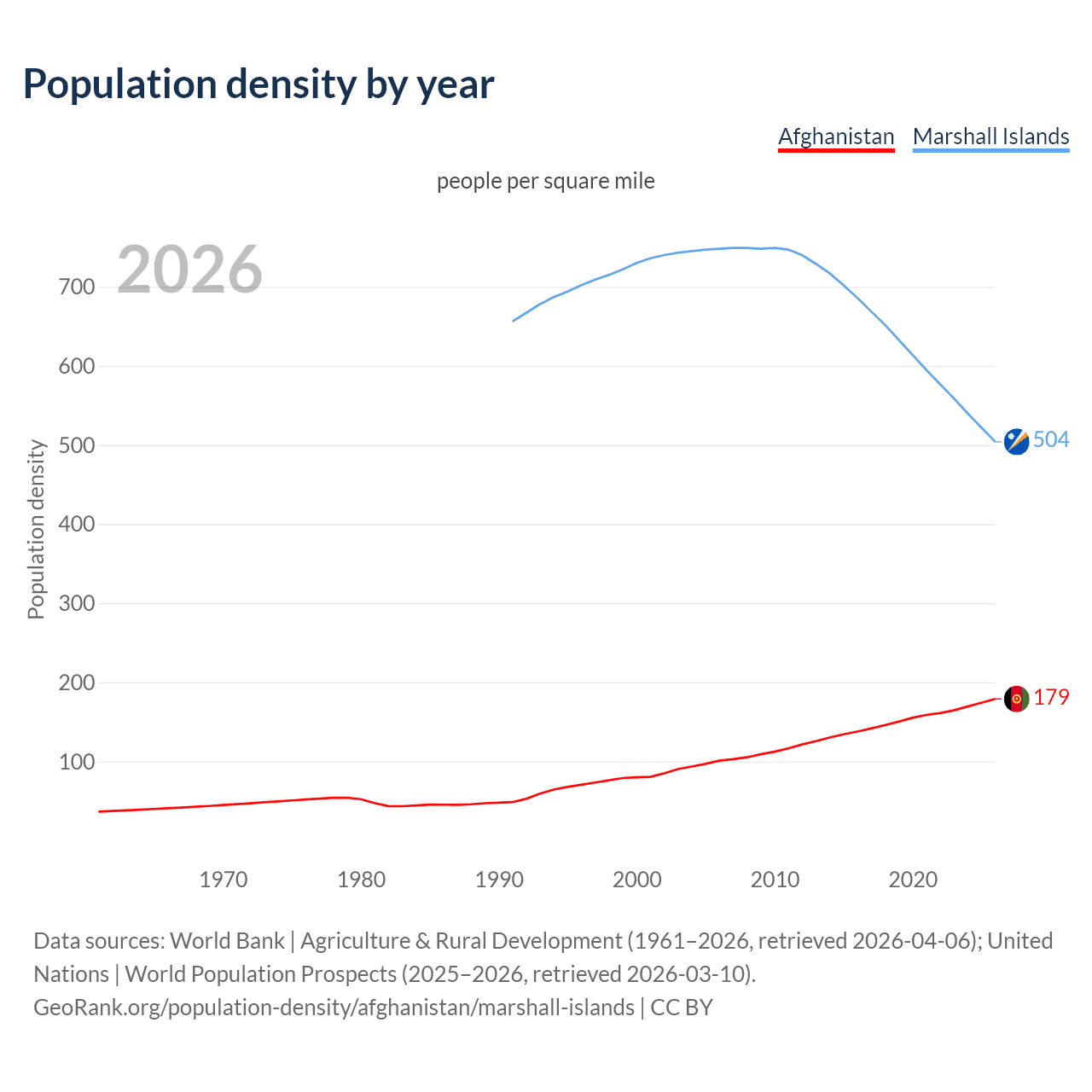 Population density by year

Afghanistan Marshall Islands

people per square mile

2026

Population density

700
600
500
400
300
200
100

504
179

1970 1980 1990 2000 2010 2020

Data sources: World Bank | Agriculture & Rural Development (1961–2026, retrieved 2026-04-06); United Nations | World Population Prospects (2025–2026, retrieved 2026-03-10).
GeoRank.org/population-density/afghanistan/marshall-islands | CC BY